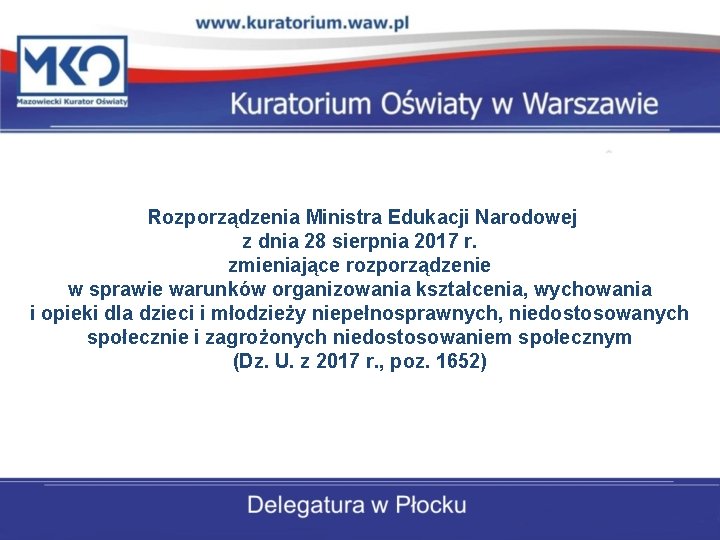 www.kuratorium.waw.pl

MKO
Mazowiecki Kurator Oświaty

Kuratorium Oświaty w Warszawie

Rozporządzenia Ministra Edukacji Narodowej
z dnia 28 sierpnia 2017 r.
zmieniające rozporządzenie
w sprawie warunków organizowania kształcenia, wychowania
i opieki dla dzieci i młodzieży niepełnosprawnych, niedostosowanych
społecznie i zagrożonych niedostosowaniem społecznym
(Dz. U. z 2017 r., poz. 1652)

Delegatura w Płocku